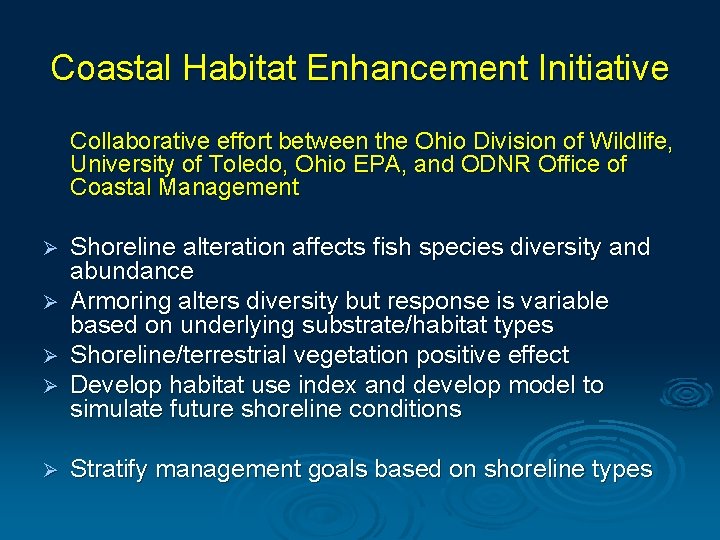 Coastal Habitat Enhancement Initiative

Collaborative effort between the Ohio Division of Wildlife, University of Toledo, Ohio EPA, and ODNR Office of Coastal Management

➢ Shoreline alteration affects fish species diversity and abundance
➢ Armoring alters diversity but response is variable based on underlying substrate/habitat types
➢ Shoreline/terrestrial vegetation positive effect
➢ Develop habitat use index and develop model to simulate future shoreline conditions

➢ Stratify management goals based on shoreline types